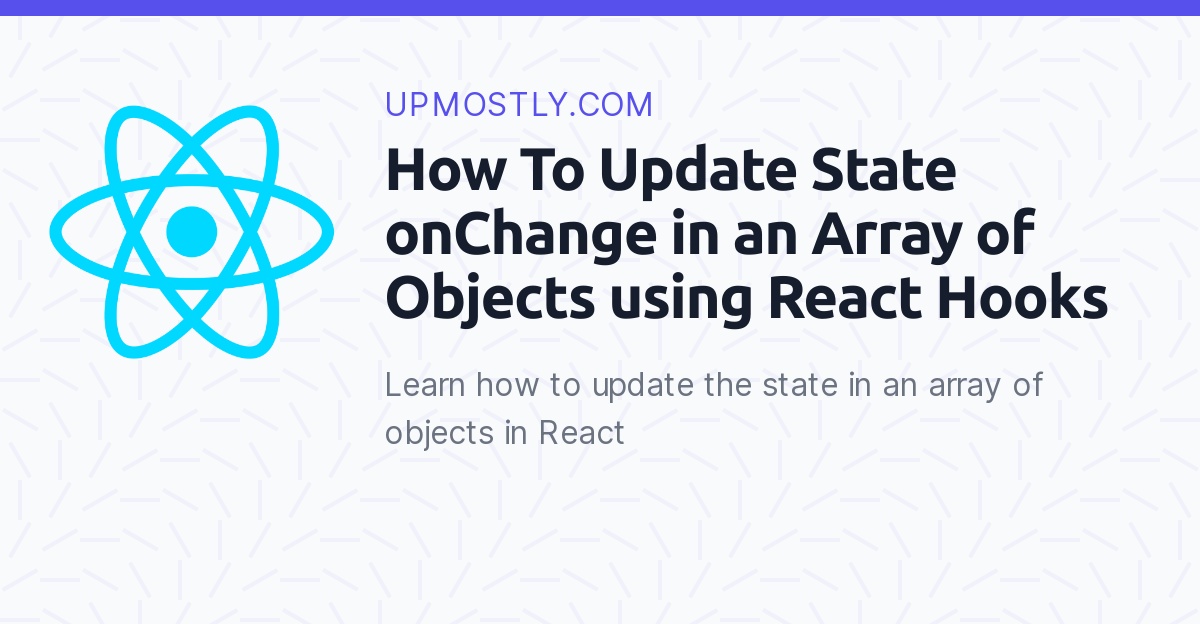 UPMOSTLY.COM

How To Update State onChange in an Array of Objects using React Hooks

Learn how to update the state in an array of objects in React